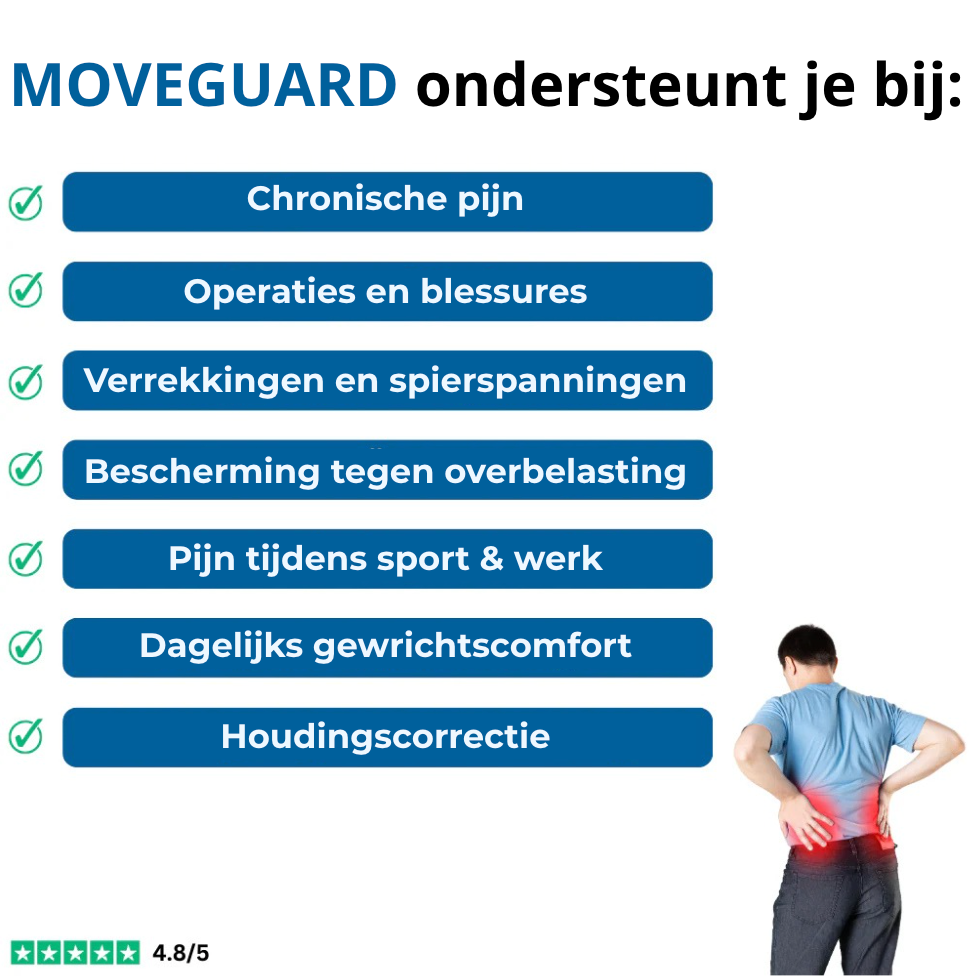 MOVEGUARD ondersteunt je bij:

Chronische pijn

Operaties en blessures

Verrekkingen en spierspanningen

Bescherming tegen overbelasting

Pijn tijdens sport & werk

Dagelijks gewrichtscomfort

Houdingscorrectie

4.8/5